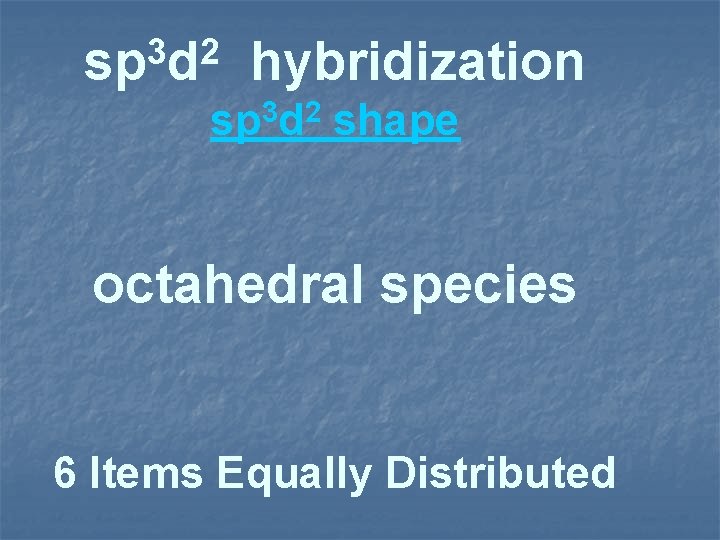 $sp^3d^2$ hybridization

$sp^3d^2$ shape

octahedral species

6 Items Equally Distributed